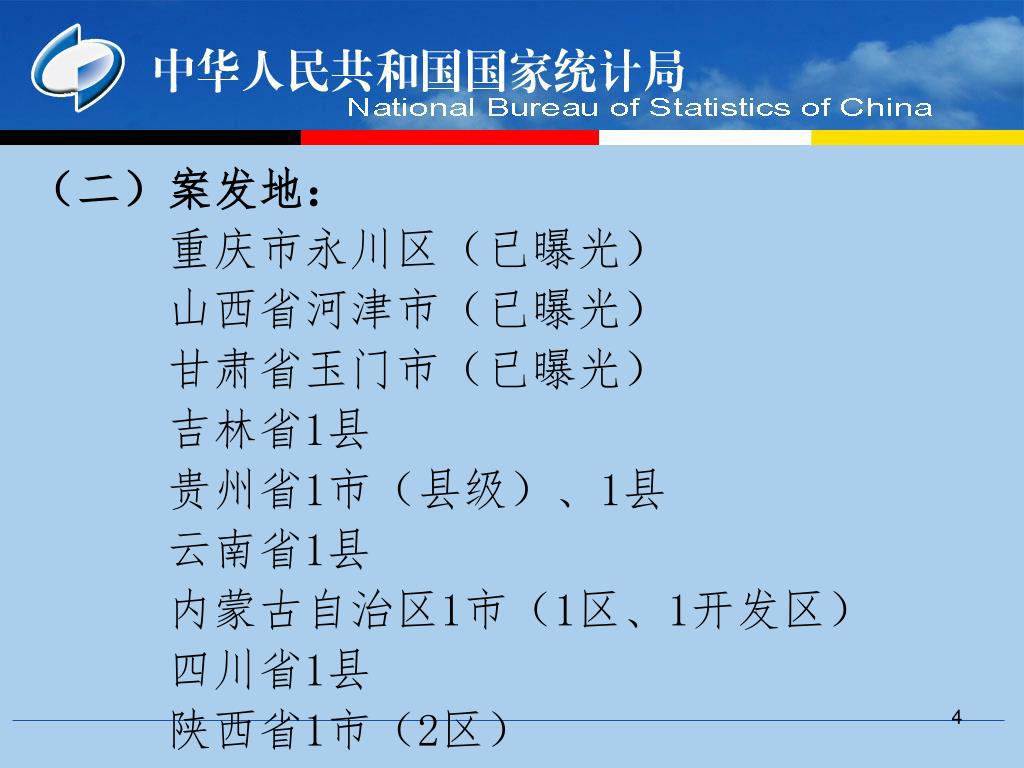 中华人民共和国国家统计局
National Bureau of Statistics of China

（二）案发地：
重庆市永川区（已曝光）
山西省河津市（已曝光）
甘肃省玉门市（已曝光）
吉林省1县
贵州省1市（县级）、1县
云南省1县
内蒙古自治区1市（1区、1开发区）
四川省1县
陕西省1市（2区）

4